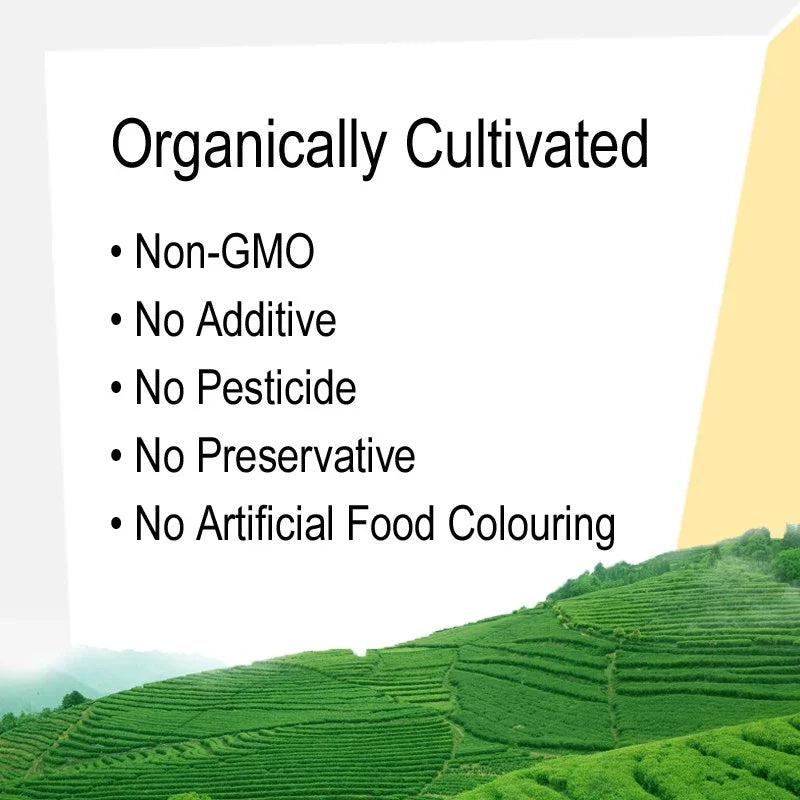 Organically Cultivated

• Non-GMO
• No Additive
• No Pesticide
• No Preservative
• No Artificial Food Colouring